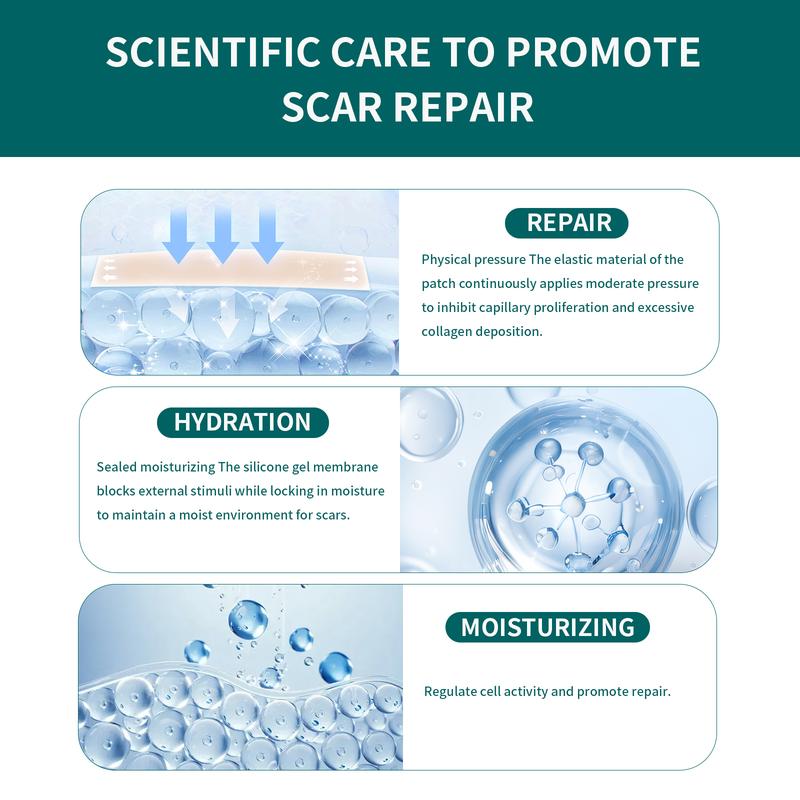 SCIENTIFIC CARE TO PROMOTE SCAR REPAIR

REPAIR

Physical pressure The elastic material of the patch continuously applies moderate pressure to inhibit capillary proliferation and excessive collagen deposition.

HYDRATION

Sealed moisturizing The silicone gel membrane blocks external stimuli while locking in moisture to maintain a moist environment for scars.

MOISTURIZING

Regulate cell activity and promote repair.